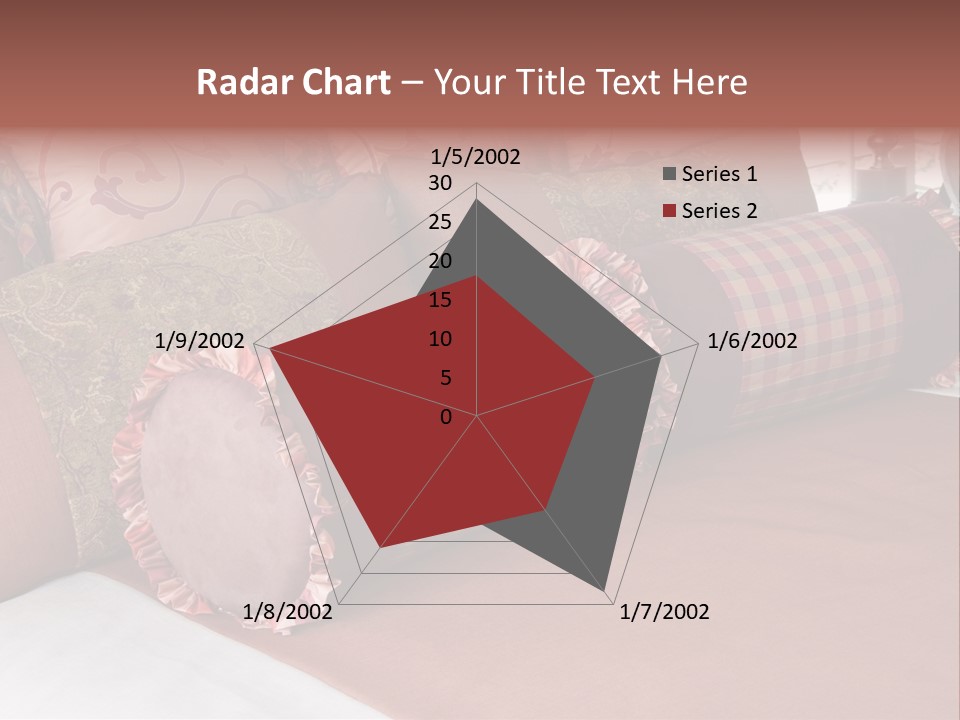 Radar Chart – Your Title Text Here

1/5/2002
30
25
20
15
10
5
0
1/6/2002
1/7/2002
1/8/2002
1/9/2002

Series 1
Series 2